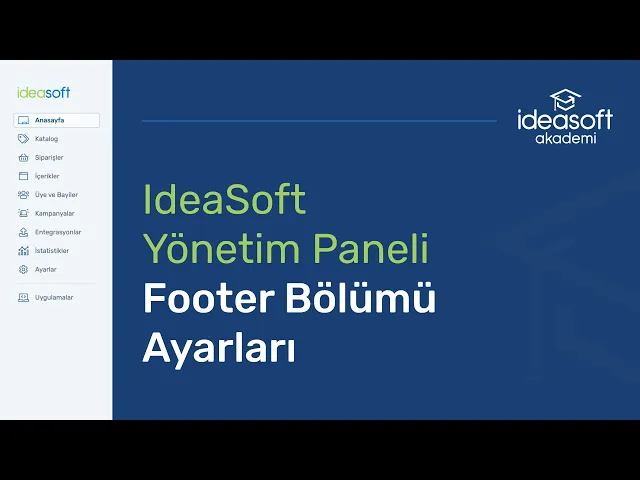 ideasoft

Anasayfa
Katalog
Siparişler
İçerikler
Üye ve Bayiler
Kampanyalar
Entegrasyonlar
İstatistikler
Ayarlar
Uygulamalar

ideasoft akademi

IdeaSoft Yönetim Paneli Footer Bölümü Ayarları